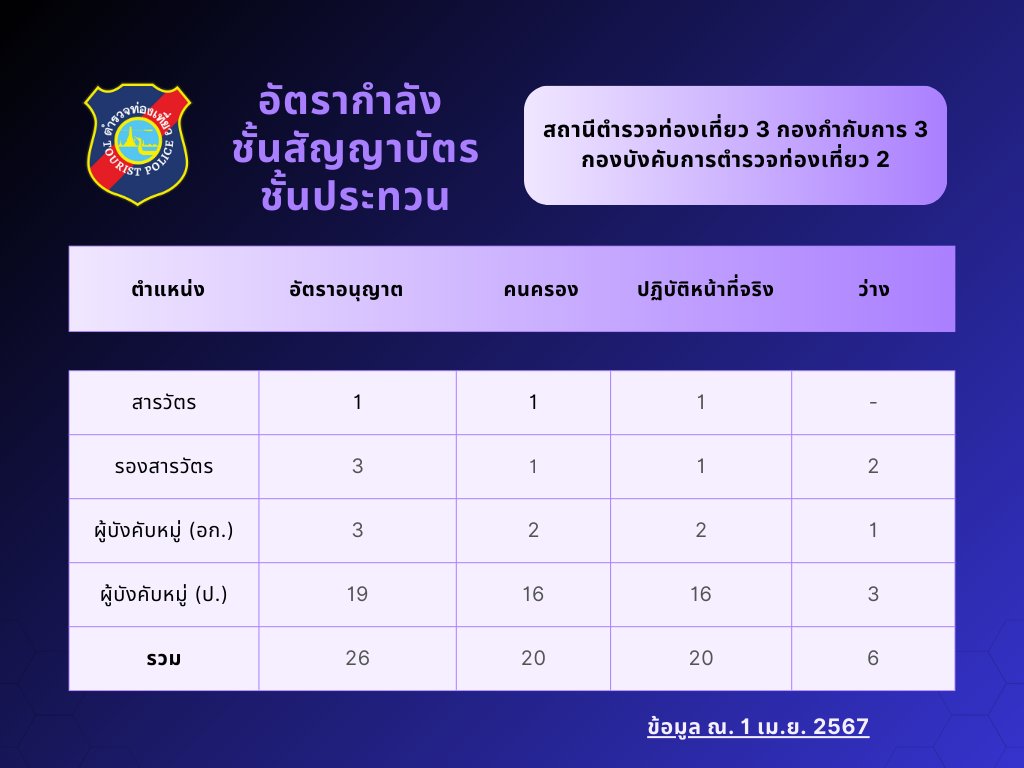 ตำรวจท่องเที่ยว
TOURIST POLICE

อัตรากำลัง ชั้นสัญญาบัตร ชั้นประทวน

สถานีตำรวจท่องเที่ยว 3 กองกำกับการ 3 กองบังคับการตำรวจท่องเที่ยว 2

| ตำแหน่ง | อัตราอนุญาต | คนครอง | ปฏิบัติหน้าที่จริง | ว่าง |
|---|---|---|---|---|
| สารวัตร | 1 | 1 | 1 | - |
| รองสารวัตร | 3 | 1 | 1 | 2 |
| ผู้บังคับหมู่ (อก.) | 3 | 2 | 2 | 1 |
| ผู้บังคับหมู่ (ป.) | 19 | 16 | 16 | 3 |
| รวม | 26 | 20 | 20 | 6 |

ข้อมูล ณ. 1 เม.ย. 2567